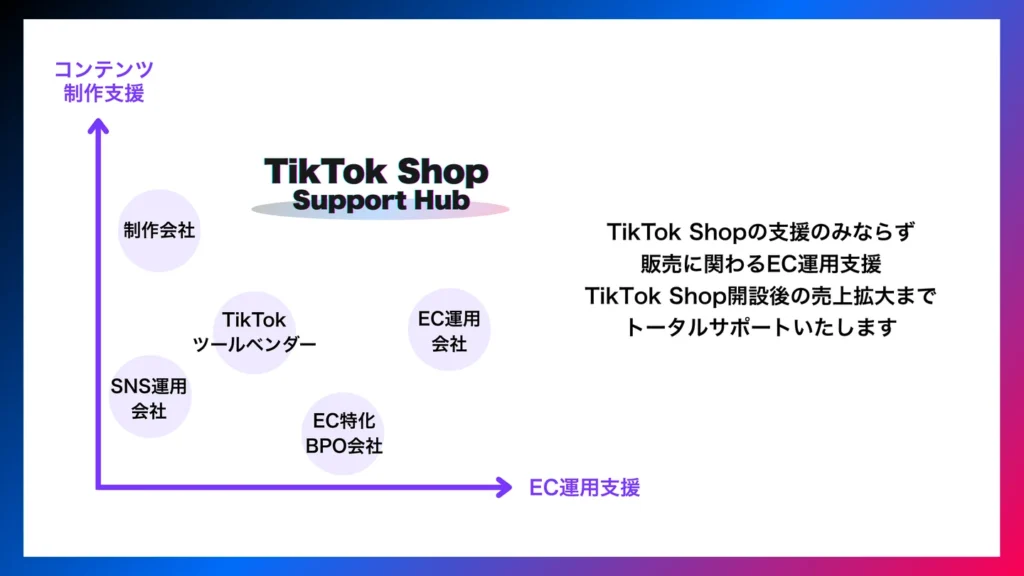 コンテンツ
制作支援

TikTok Shop
Support Hub

制作会社

TikTok
ツールベンダー

EC運用
会社

SNS運用
会社

EC特化
BPO会社

EC運用支援

TikTok Shopの支援のみならず
販売に関わるEC運用支援
TikTok Shop開設後の売上拡大まで
トータルサポートいたします